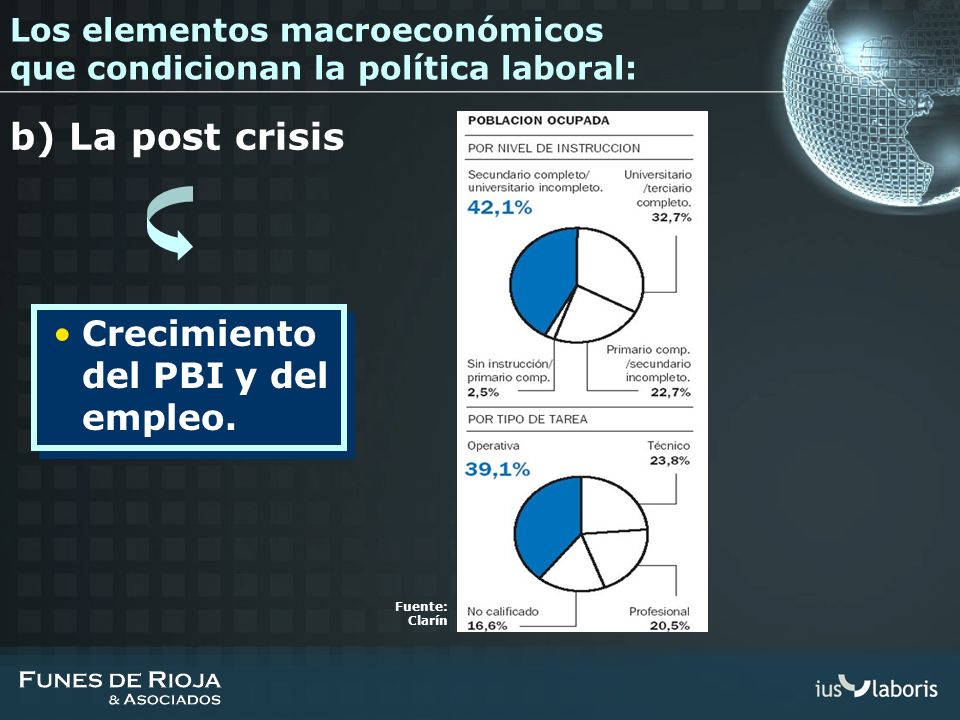 Los elementos macroeconómicos que condicionan la política laboral:

b) La post crisis

• Crecimiento del PBI y del empleo.

POBLACION OCUPADA

POR NIVEL DE INSTRUCCION

Secundario completo/ universitario incompleto.
42,1%

Universitario /terciario completo.
32,7%

Sin instrucción/ primario comp.
2,5%

Primario comp. /secundario incompleto.
22,7%

POR TIPO DE TAREA

Operativa
39,1%

Técnico
23,8%

No calificado
16,6%

Profesional
20,5%

Fuente: Clarín

FUNES DE RIOJA & ASOCIADOS

ius laboris